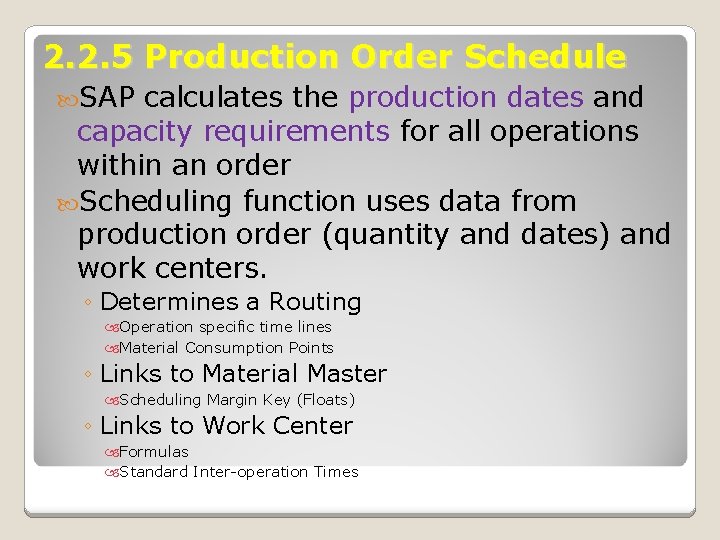 2.2.5 Production Order Schedule

SAP calculates the production dates and capacity requirements for all operations within an order

Scheduling function uses data from production order (quantity and dates) and work centers.

◦ Determines a Routing

Operation specific time lines

Material Consumption Points

◦ Links to Material Master

Scheduling Margin Key (Floats)

◦ Links to Work Center

Formulas

Standard Inter-operation Times